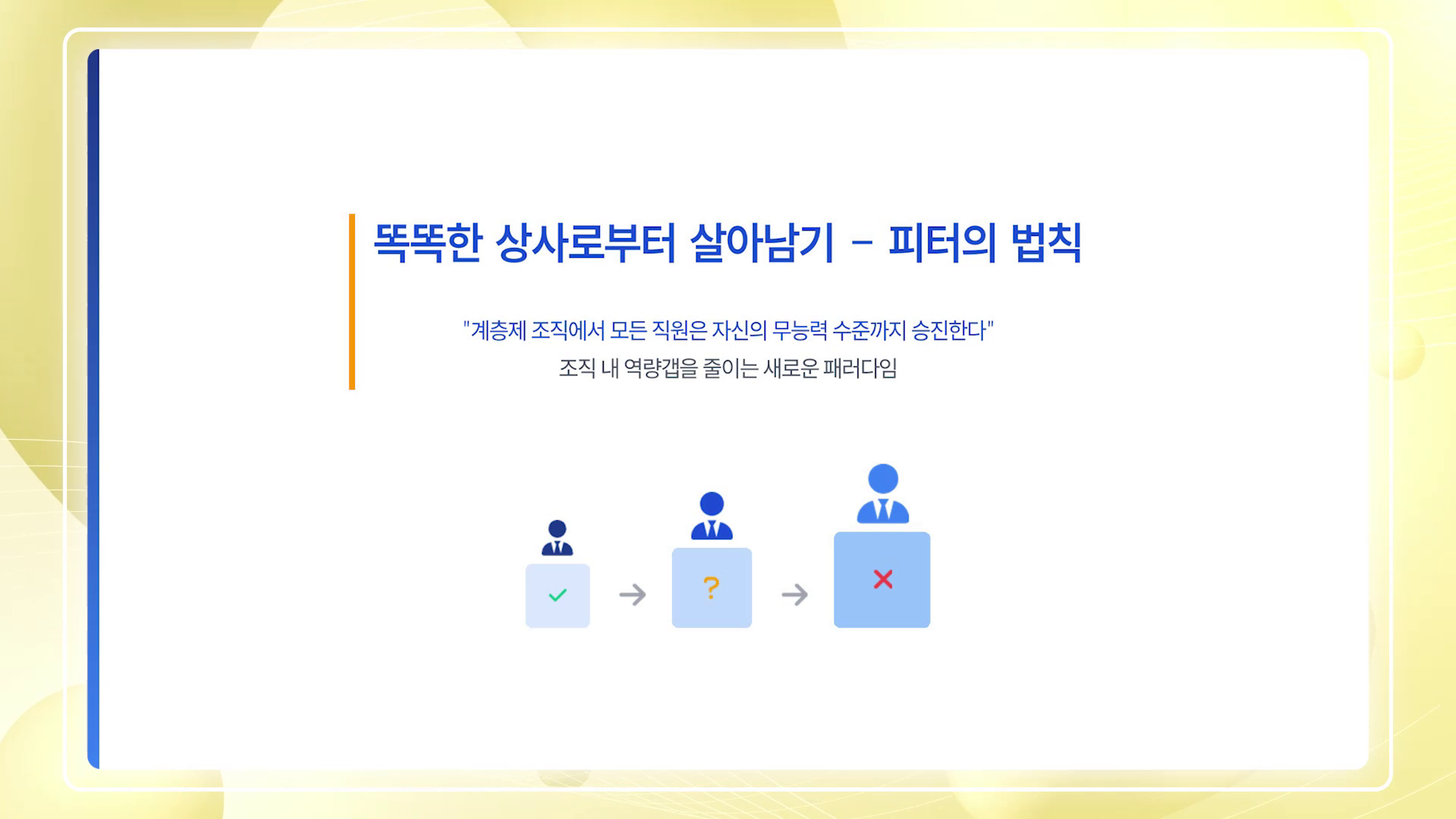 똑똑한 상사로부터 살아남기 – 피터의 법칙

"계층제 조직에서 모든 직원은 자신의 무능력 수준까지 승진한다"
조직 내 역량갭을 줄이는 새로운 패러다임

?